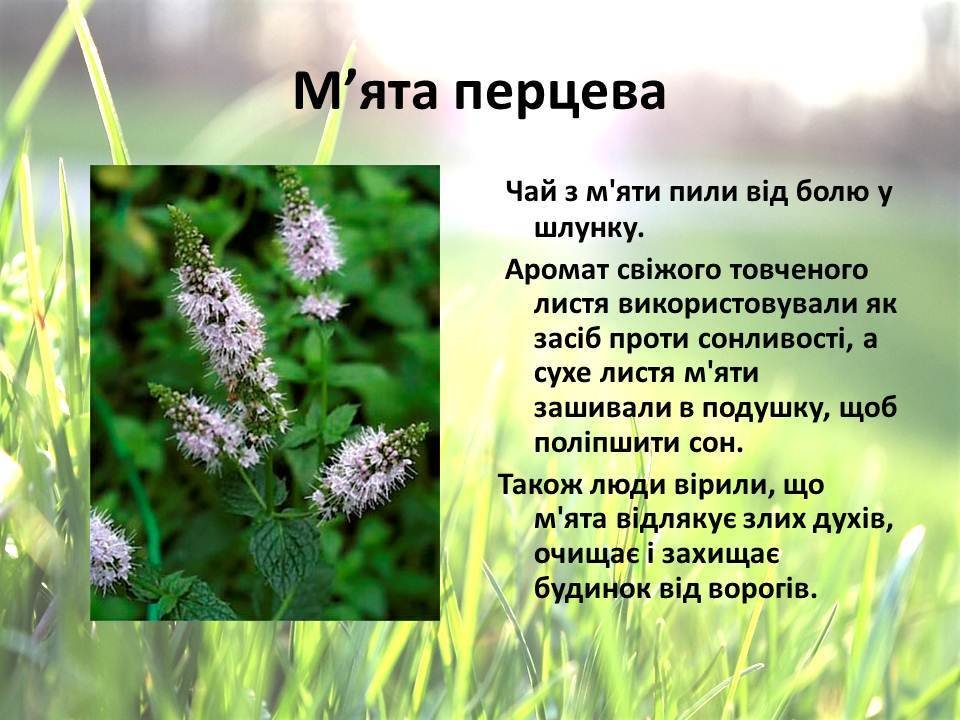 М’ята перцева

Чай з м'яти пили від болю у шлунку.

Аромат свіжого товченого листя використовували як засіб проти сонливості, а сухе листя м'яти зашивали в подушку, щоб поліпшити сон.

Також люди вірили, що м'ята відлякує злих духів, очищає і захищає будинок від ворогів.